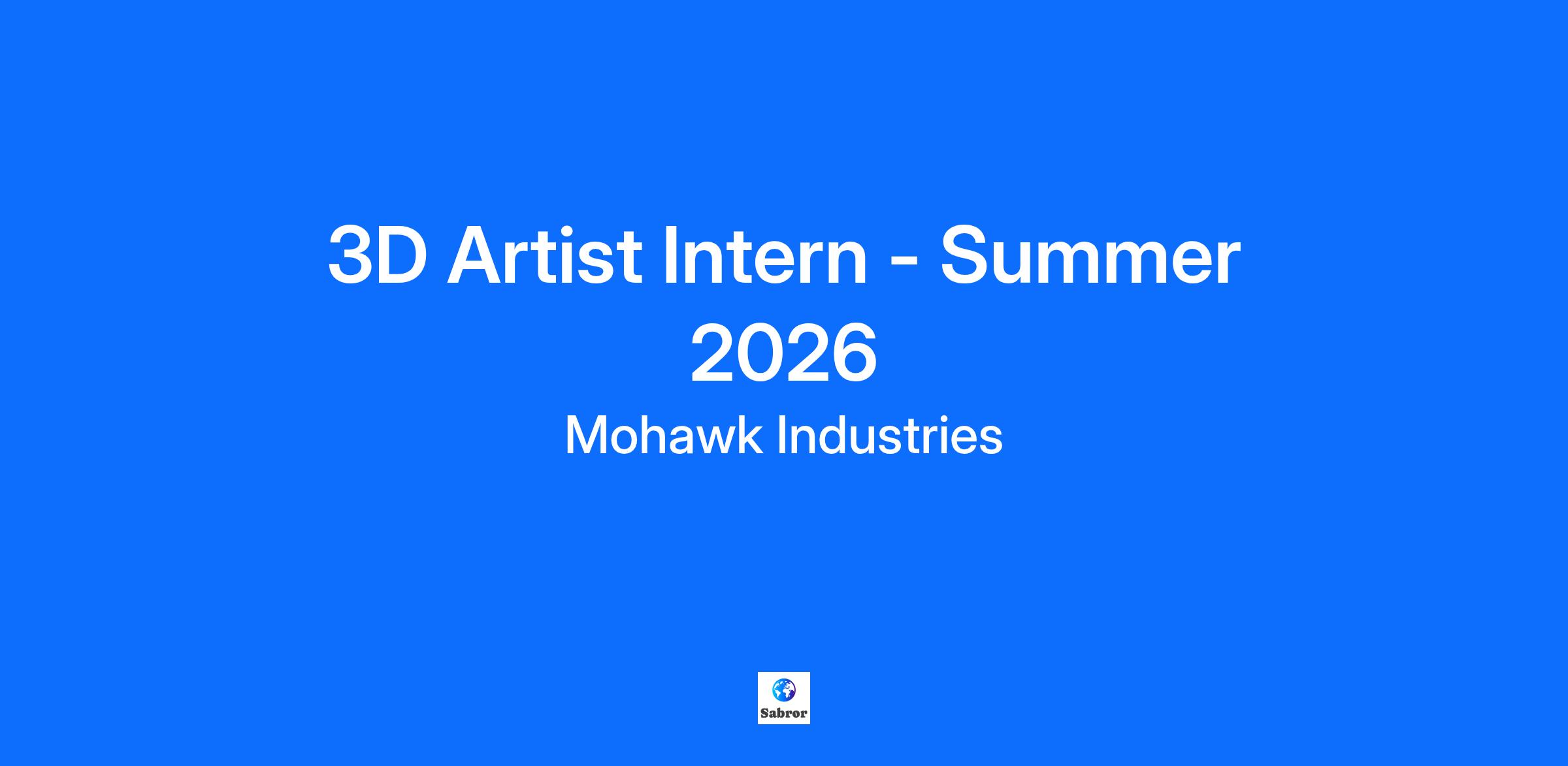 3D Artist Intern - Summer 2026

Mohawk Industries

Sabror